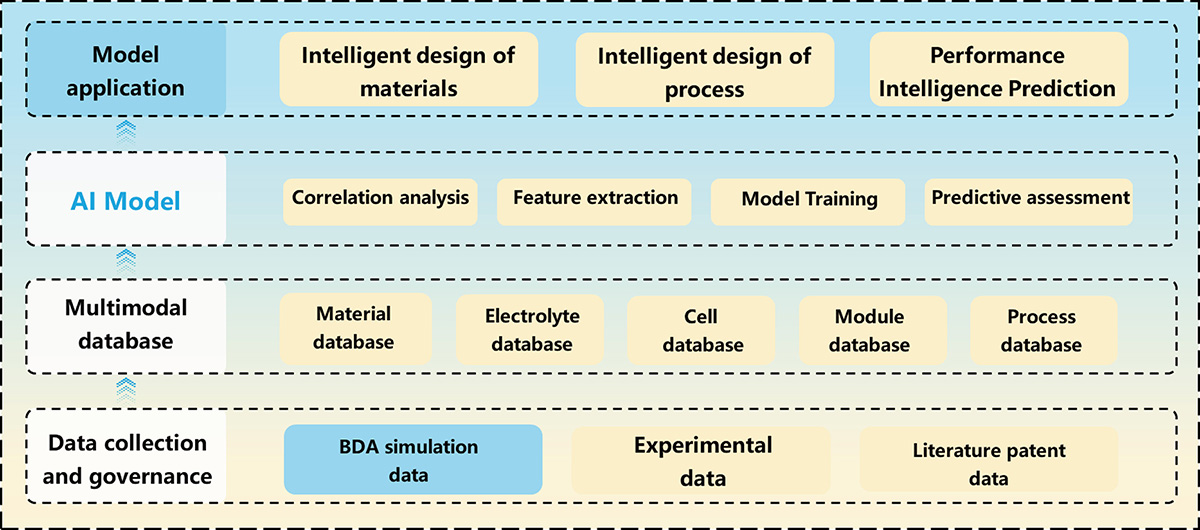 Model application

Intelligent design of materials

Intelligent design of process

Performance Intelligence Prediction

AI Model

Correlation analysis

Feature extraction

Model Training

Predictive assessment

Multimodal database

Material database

Electrolyte database

Cell database

Module database

Process database

Data collection and governance

BDA simulation data

Experimental data

Literature patent data